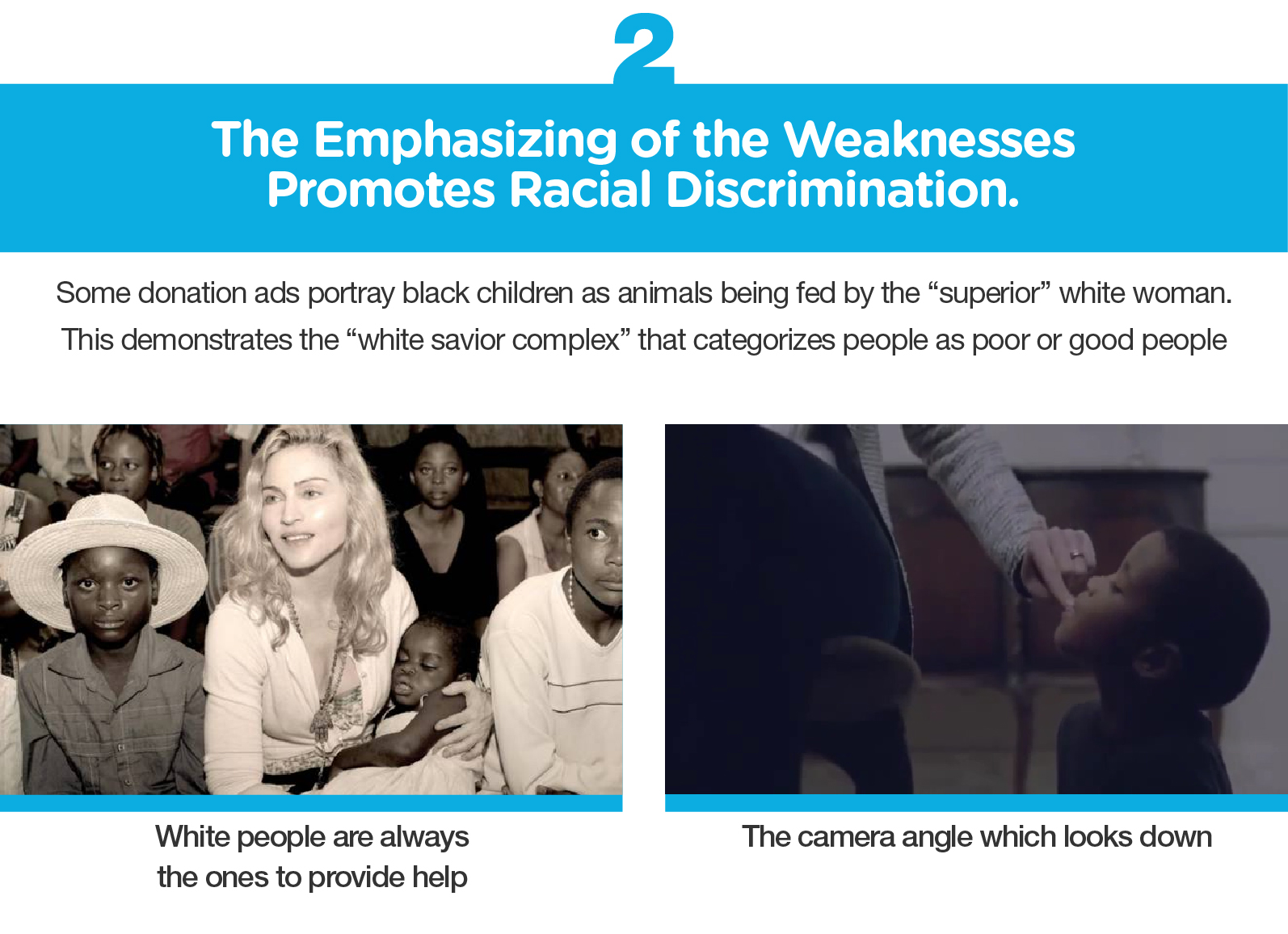 2

The Emphasizing of the Weaknesses Promotes Racial Discrimination.

Some donation ads portray black children as animals being fed by the “superior” white woman. This demonstrates the “white savior complex” that categorizes people as poor or good people

White people are always the ones to provide help

The camera angle which looks down